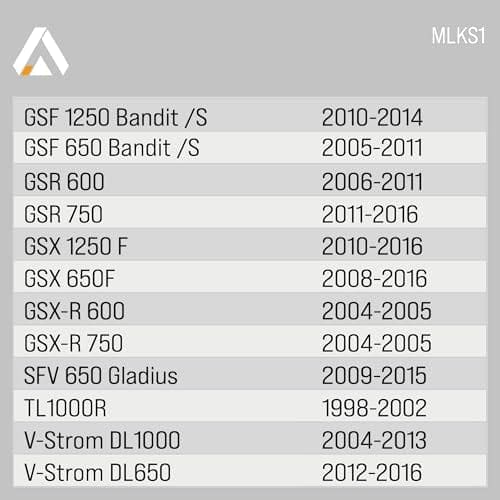 MLKS1

| | |
|---|---|
| GSF 1250 Bandit /S | 2010-2014 |
| GSF 650 Bandit /S | 2005-2011 |
| GSR 600 | 2006-2011 |
| GSR 750 | 2011-2016 |
| GSX 1250 F | 2010-2016 |
| GSX 650F | 2008-2016 |
| GSX-R 600 | 2004-2005 |
| GSX-R 750 | 2004-2005 |
| SFV 650 Gladius | 2009-2015 |
| TL1000R | 1998-2002 |
| V-Strom DL1000 | 2004-2013 |
| V-Strom DL650 | 2012-2016 |